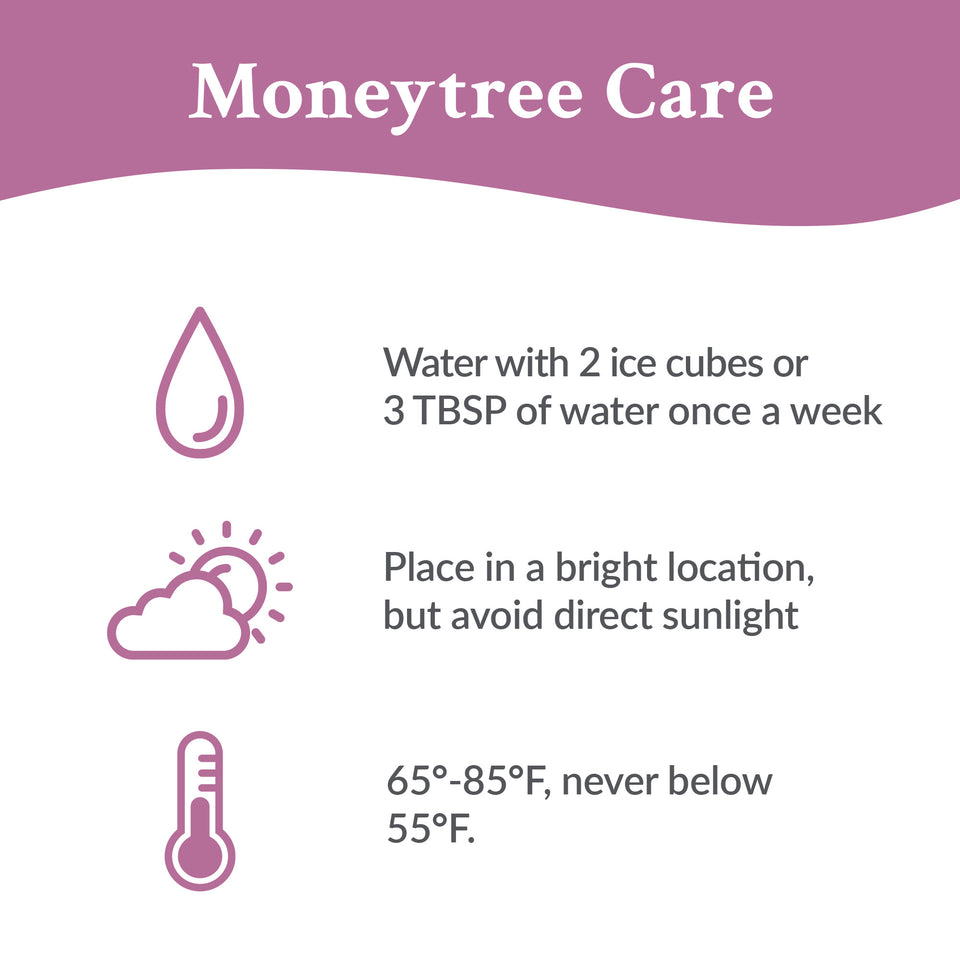 Moneytree Care

Water with 2 ice cubes or 3 TBSP of water once a week

Place in a bright location, but avoid direct sunlight

65°-85°F, never below 55°F.